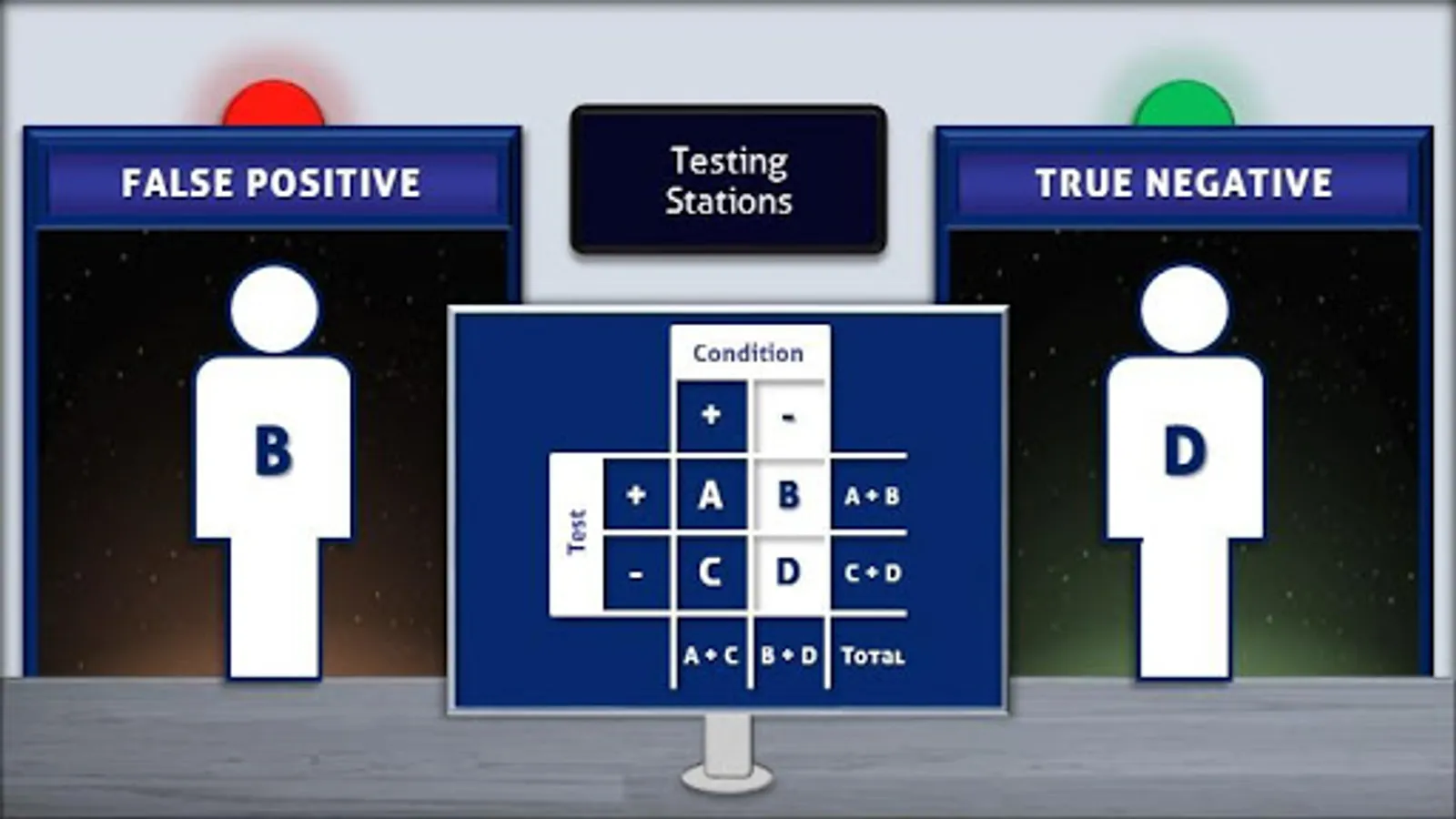 FALSE POSITIVE

B

Testing Stations

TRUE NEGATIVE

D

| | | Condition | | |
|---|---|---|---|---|
| | | + | - | |
| Test | + | A | B | A + B |
| | - | C | D | C + D |
| | | A + C | B + D | Total |